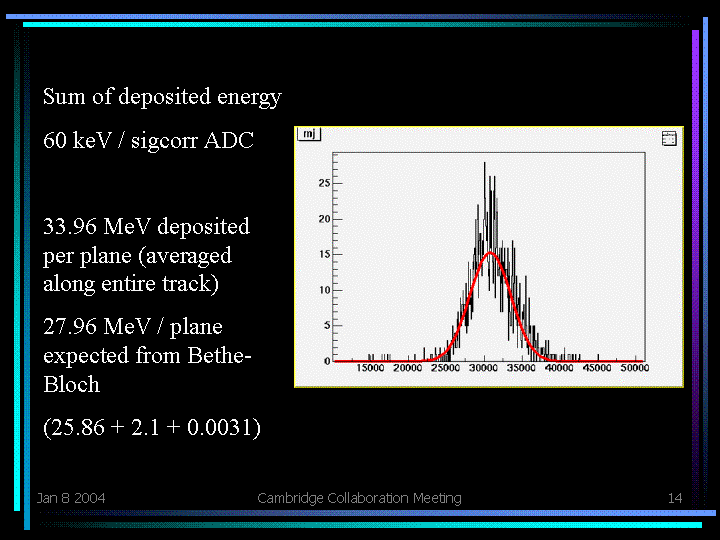 Sum of deposited energy

60 keV / sigcorr ADC

33.96 MeV deposited per plane (averaged along entire track)

27.96 MeV / plane expected from Bethe-Bloch

(25.86 + 2.1 + 0.0031)

mj

25
20
15
10
5
0
15000 20000 25000 30000 35000 40000 45000 50000

Jan 8 2004
Cambridge Collaboration Meeting
14